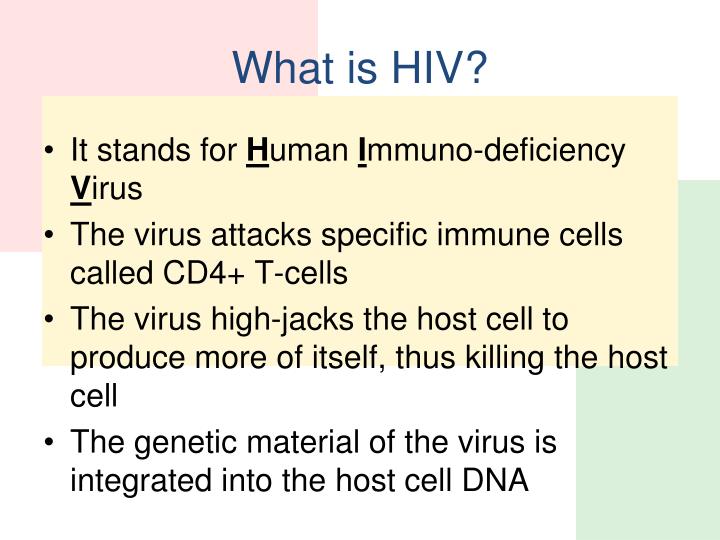 What is HIV?

• It stands for Human Immuno-deficiency Virus

• The virus attacks specific immune cells called CD4+ T-cells

• The virus high-jacks the host cell to produce more of itself, thus killing the host cell

• The genetic material of the virus is integrated into the host cell DNA